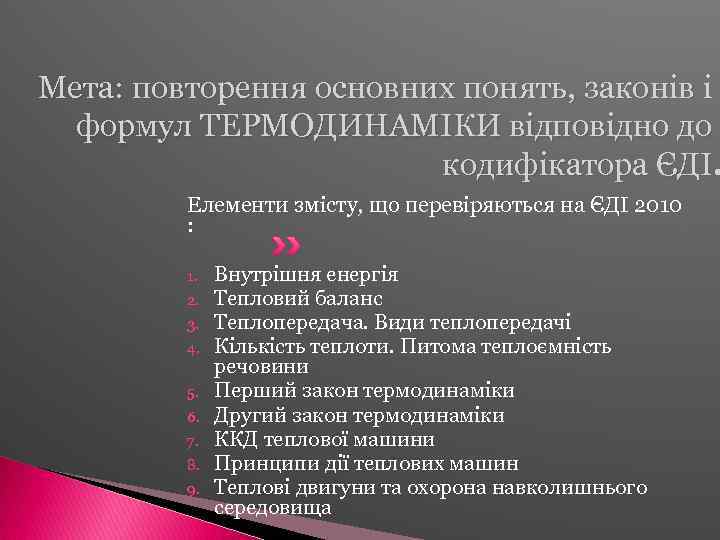 Мета: повторення основних понять, законів і формул ТЕРМОДИНАМІКИ відповідно до кодифікатора ЄДІ.

Елементи змісту, що перевіряються на ЄДІ 2010 :

1. Внутрішня енергія
2. Тепловий баланс
3. Теплопередача. Види теплопередачі
4. Кількість теплоти. Питома теплоємність речовини
5. Перший закон термодинаміки
6. Другий закон термодинаміки
7. ККД теплової машини
8. Принципи дії теплових машин
9. Теплові двигуни та охорона навколишнього середовища